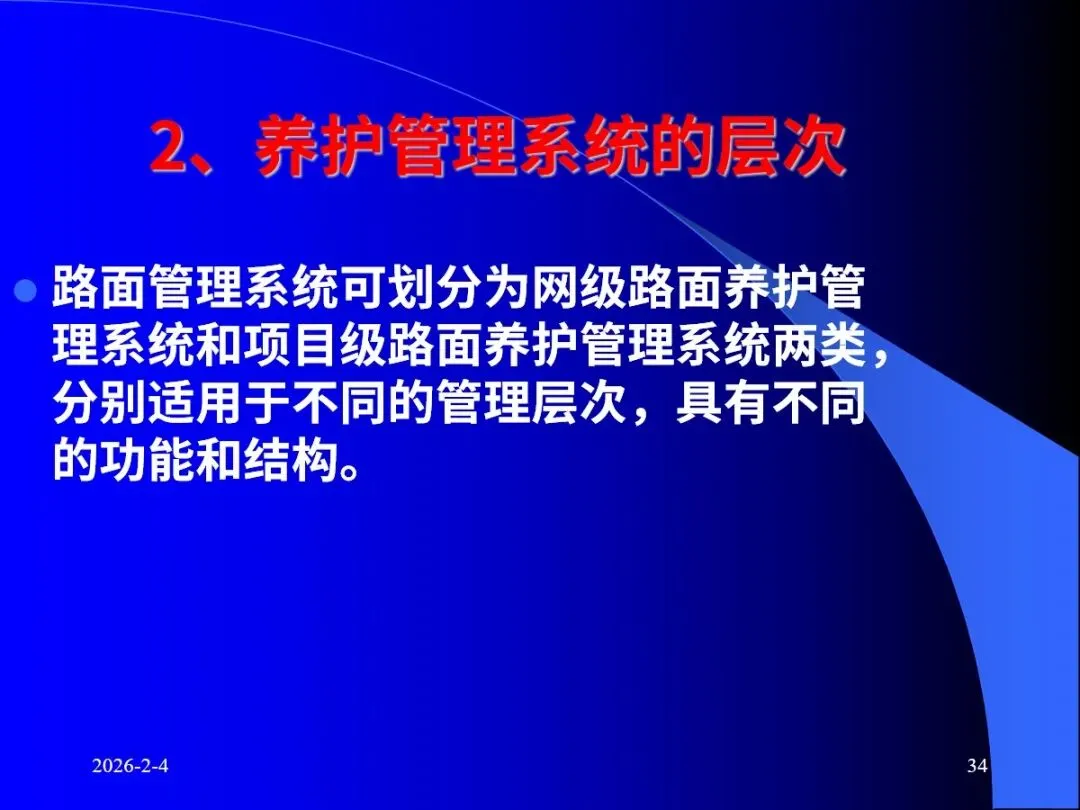 2、养护管理系统的层次

路面管理系统可划分为网级路面养护管理系统和项目级路面养护管理系统两类，分别适用于不同的管理层次，具有不同的功能和结构。

2026-2-4

34